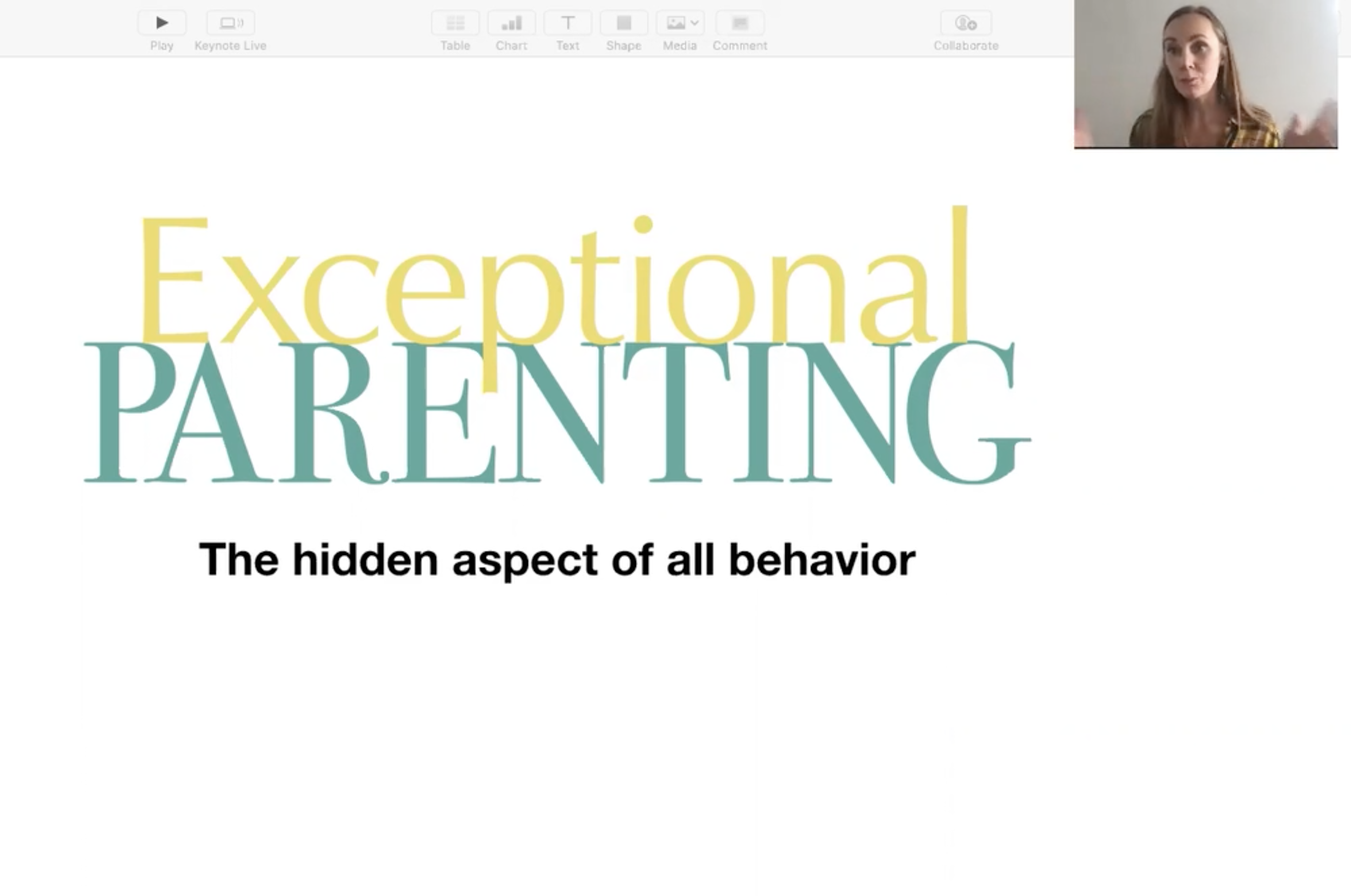 Play Keynote Live Table Chart Text Shape Media Comment Collaborate

Exceptional
PARENTING

The hidden aspect of all behavior